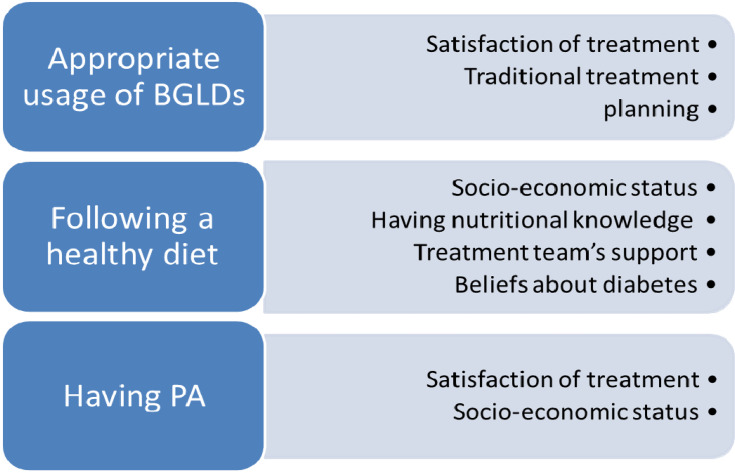 Appropriate usage of BGLDs

Satisfaction of treatment •
Traditional treatment •
planning •

Following a healthy diet

Socio-economic status •
Having nutritional knowledge •
Treatment team's support •
Beliefs about diabetes •

Having PA

Satisfaction of treatment •
Socio-economic status •